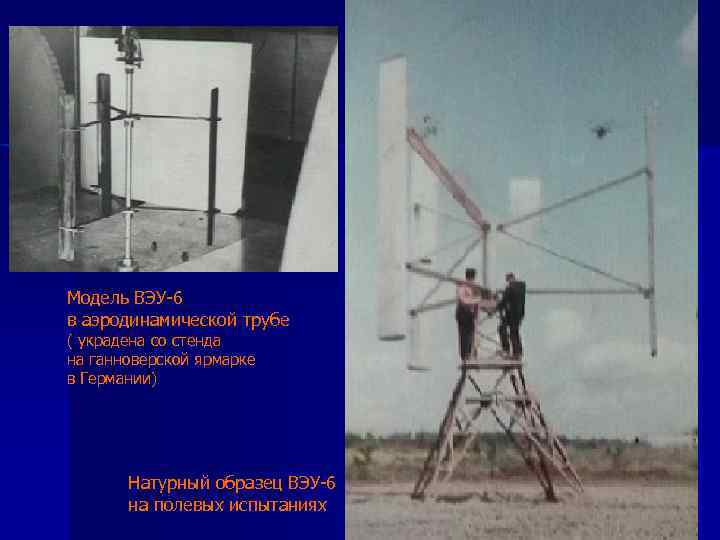 Модель ВЭУ-6
в аэродинамической трубе
( украдена со стенда
на ганноверской ярмарке
в Германии)

Натурный образец ВЭУ-6
на полевых испытаниях